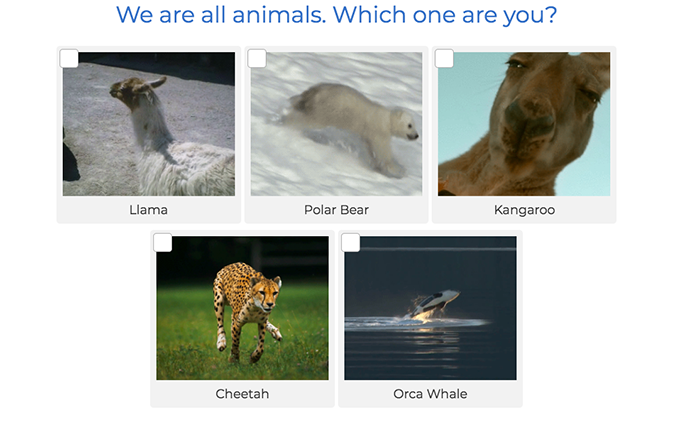 We are all animals. Which one are you?

Llama

Polar Bear

Kangaroo

Cheetah

Orca Whale